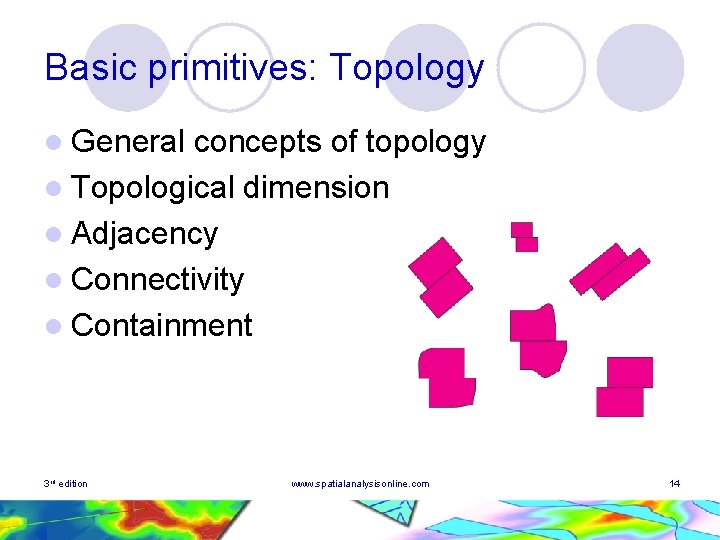 Basic primitives: Topology

General concepts of topology
Topological dimension
Adjacency
Connectivity
Containment

3rd edition
www.spatialanalysisonline.com
14